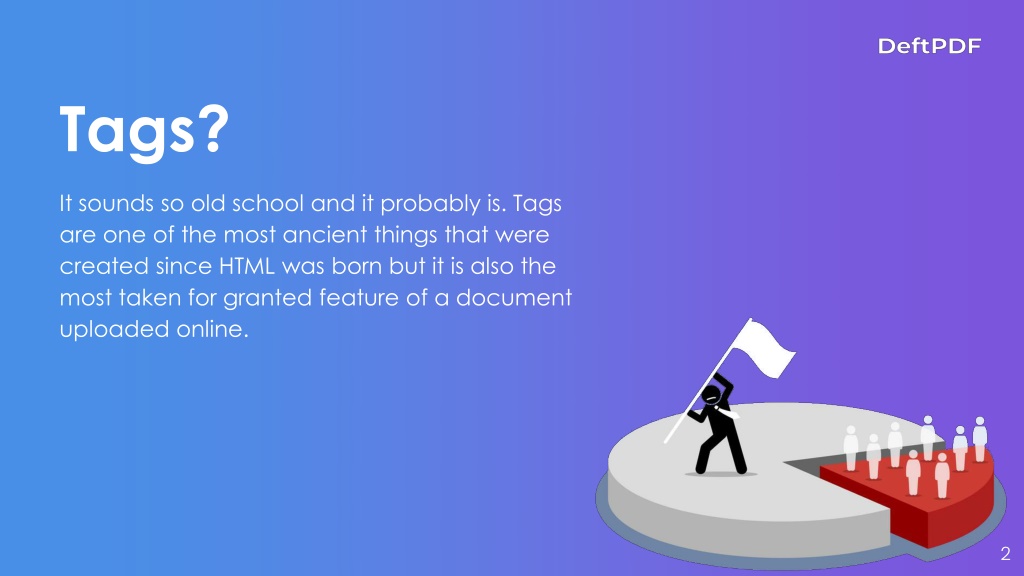 DeftPDF

Tags?

It sounds so old school and it probably is. Tags are one of the most ancient things that were created since HTML was born but it is also the most taken for granted feature of a document uploaded online.

2